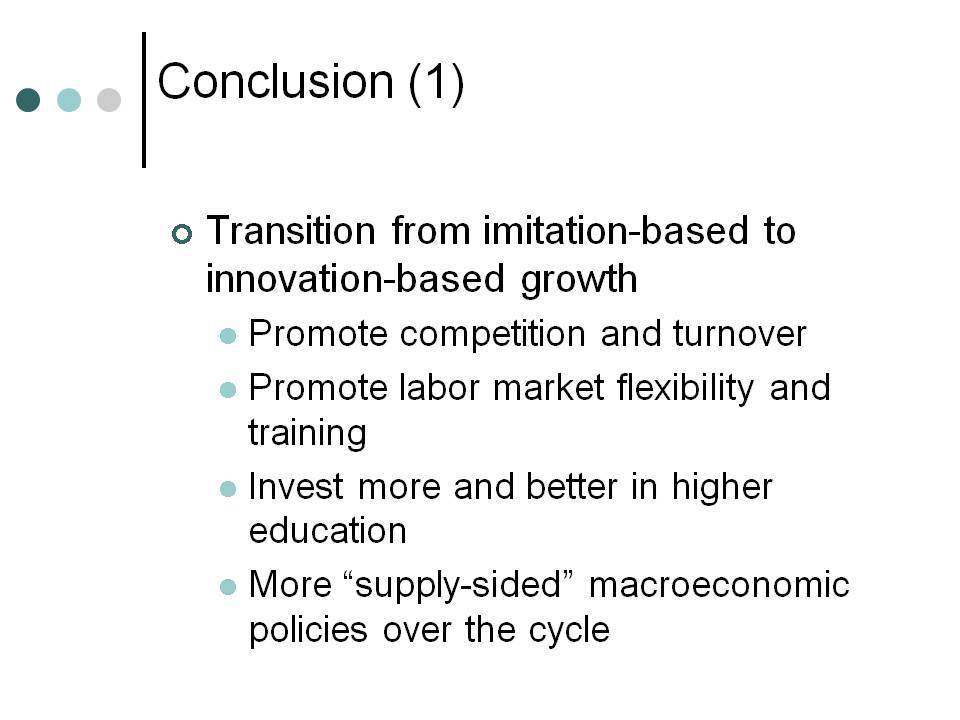 Conclusion (1)

Transition from imitation-based to innovation-based growth

Promote competition and turnover

Promote labor market flexibility and training

Invest more and better in higher education

More “supply-sided” macroeconomic policies over the cycle